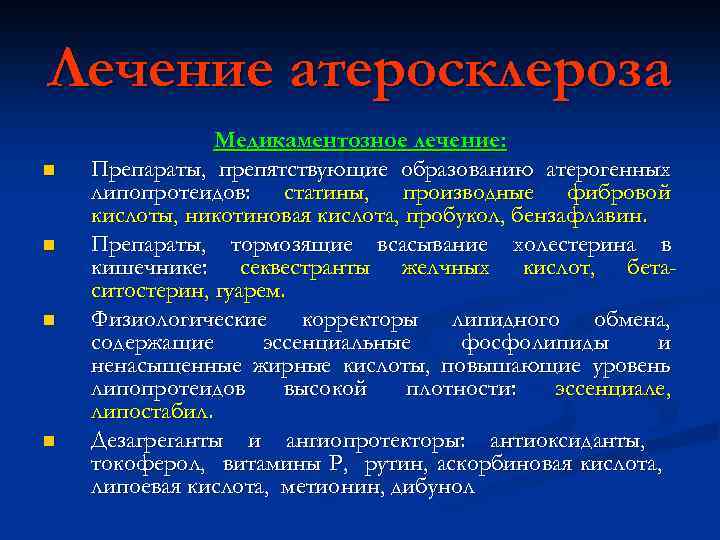 Лечение атеросклероза

Медикаментозное лечение:

Препараты, препятствующие образованию атерогенных липопротеидов: статины, производные фибровой кислоты, никотиновая кислота, пробукол, бензафлавин.

Препараты, тормозящие всасывание холестерина в кишечнике: секвестранты желчных кислот, бета-ситостерин, гуарем.

Физиологические корректоры липидного обмена, содержащие эссенциальные фосфолипиды и ненасыщенные жирные кислоты, повышающие уровень липопротеидов высокой плотности: эссенциале, липостабил.

Дезагреганты и ангиопротекторы: антиоксиданты, токоферол, витамины Р, рутин, аскорбиновая кислота, липоевая кислота, метионин, дибунол